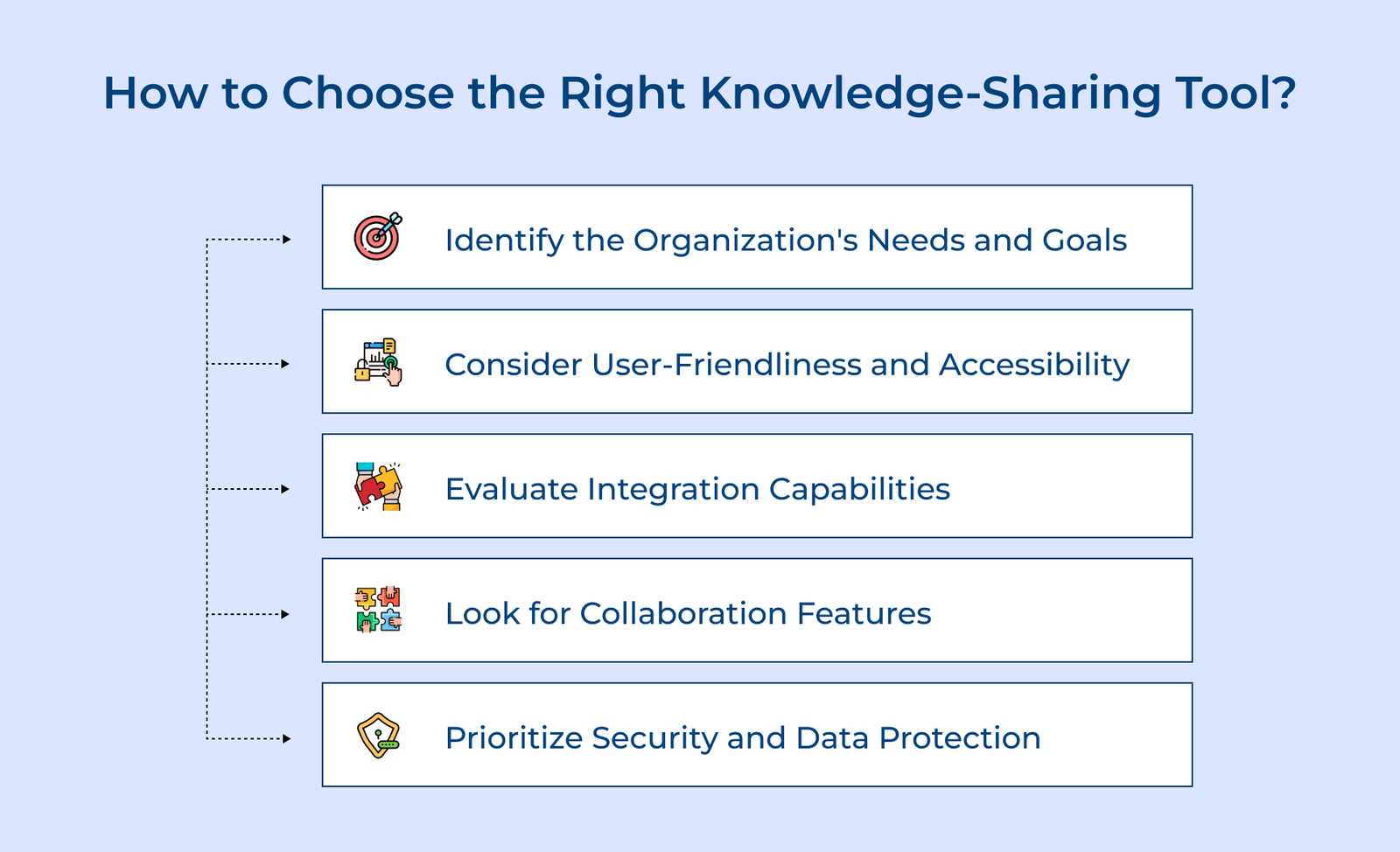 How to Choose the Right Knowledge-Sharing Tool?

Identify the Organization's Needs and Goals

Consider User-Friendliness and Accessibility

Evaluate Integration Capabilities

Look for Collaboration Features

Prioritize Security and Data Protection